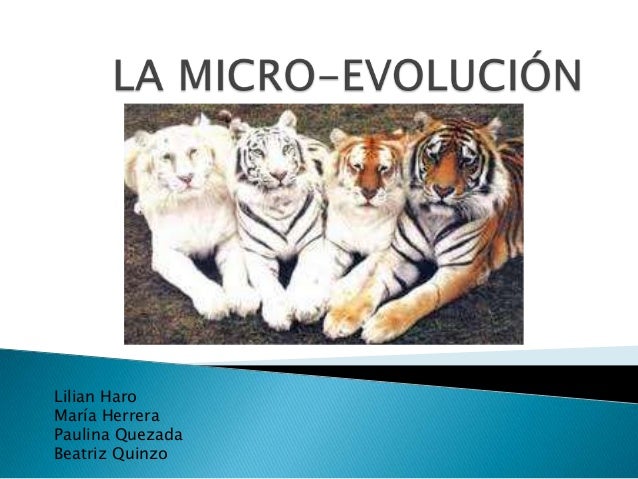 LA MICRO-EVOLUCIÓN

Lilian Haro
María Herrera
Paulina Quezada
Beatriz Quinzo